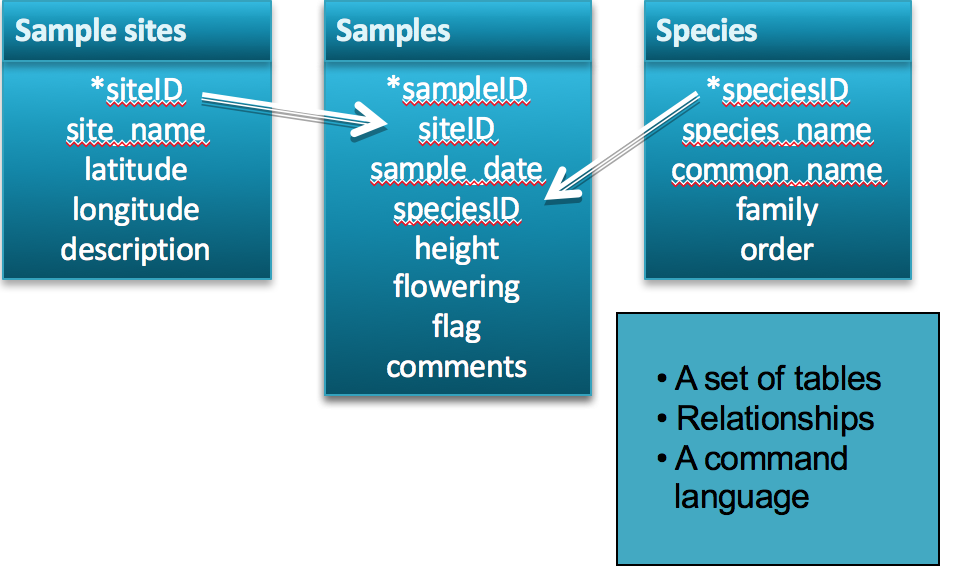 Sample sites

*siteID
site_name
latitude
longitude
description

Samples

*sampleID
siteID
sample_date
speciesID
height
flowering
flag
comments

Species

*speciesID
species_name
common_name
family
order

• A set of tables
• Relationships
• A command language